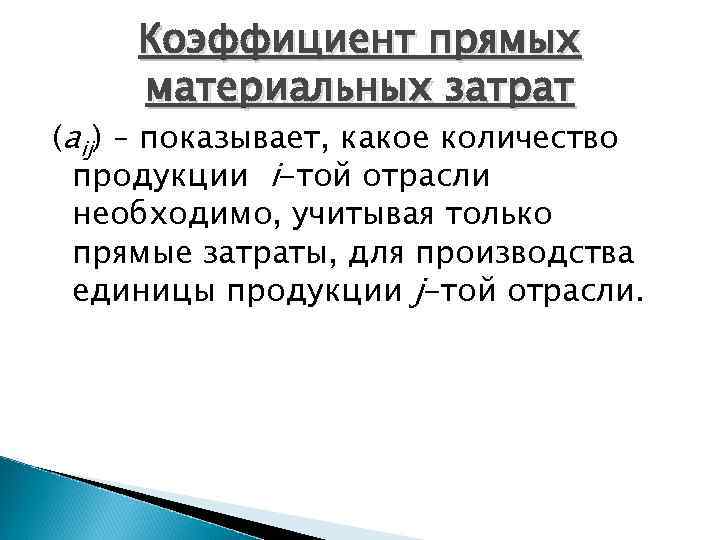 Коэффициент прямых материальных затрат

($a_{ij}$) – показывает, какое количество продукции $i$–той отрасли необходимо, учитывая только прямые затраты, для производства единицы продукции $j$–той отрасли.